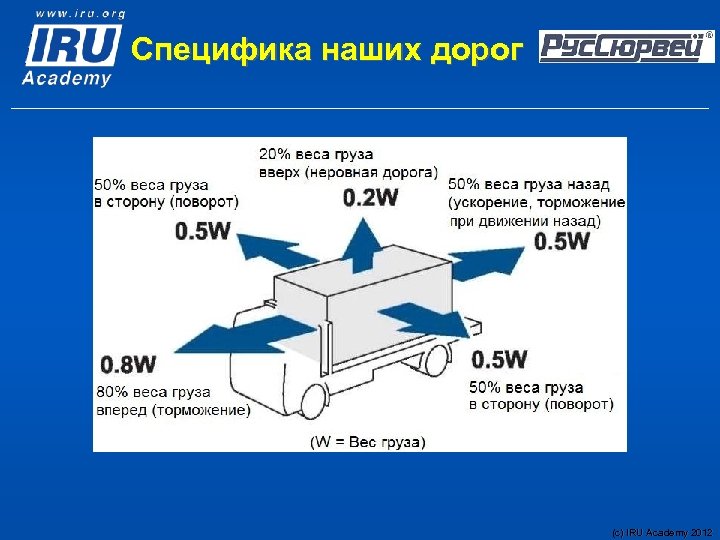 www.iru.org
IRU
Academy

Специфика наших дорог

РусСюрвей

20% веса груза вверх (неровная дорога)

0.2W

50% веса груза в сторону (поворот)

0.5W

50% веса груза назад (ускорение, торможение при движении назад)

0.5W

0.8W

80% веса груза вперед (торможение)

0.5W

50% веса груза в сторону (поворот)

(W = Вес груза)

(c) IRU Academy 2012